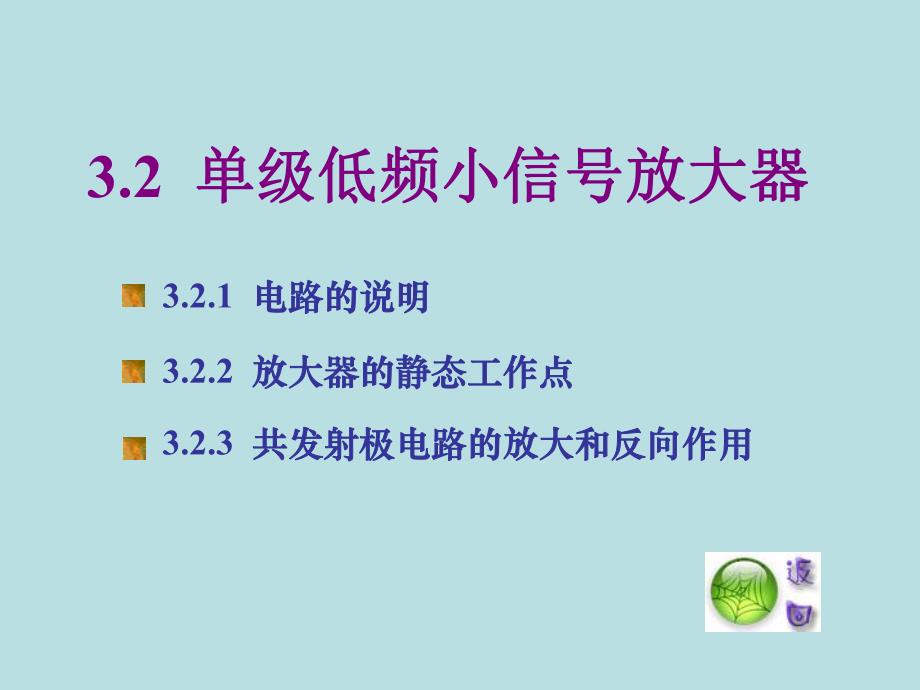 3.2 单级低频小信号放大器

3.2.1 电路的说明

3.2.2 放大器的静态工作点

3.2.3 共发射极电路的放大和反向作用

返回